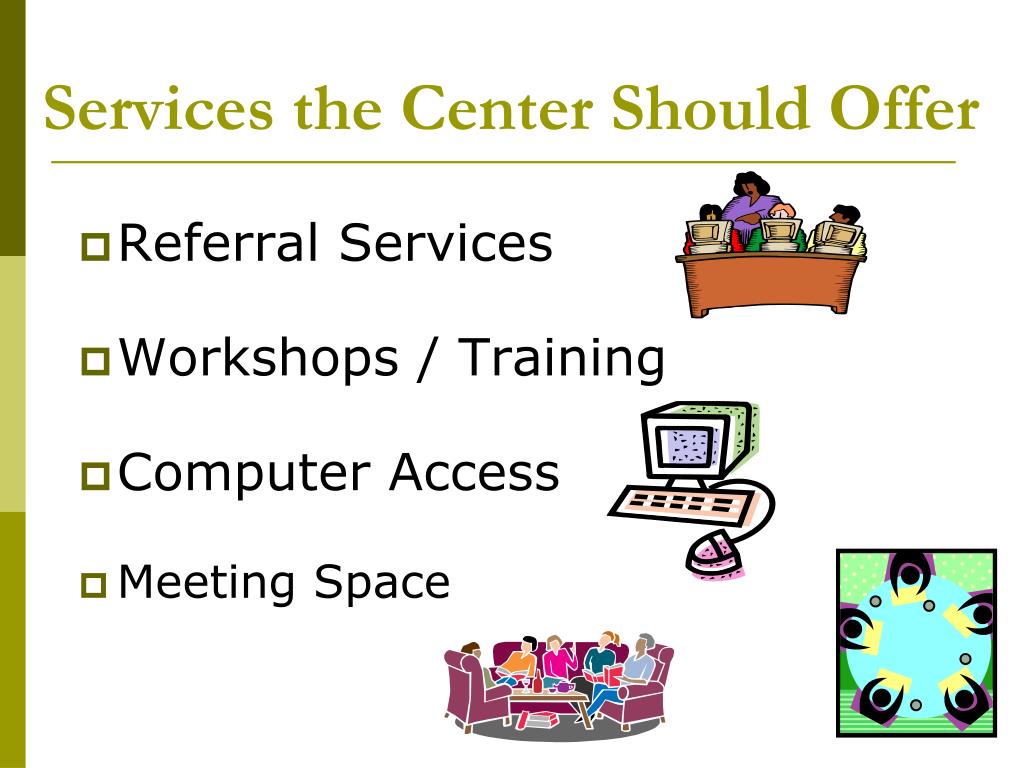 Services the Center Should Offer

Referral Services

Workshops / Training

Computer Access

Meeting Space